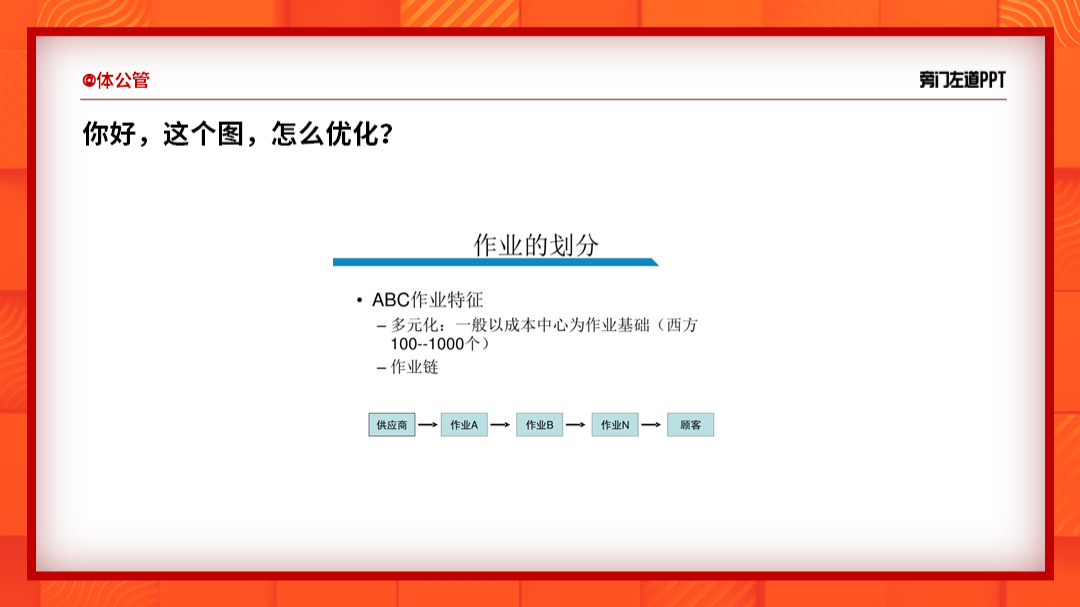 @体公管

旁门左道PPT

你好，这个图，怎么优化？

作业的划分

• ABC作业特征
– 多元化：一般以成本中心为作业基础（西方100--1000个）
– 作业链

供应商 → 作业A → 作业B → 作业N → 顾客